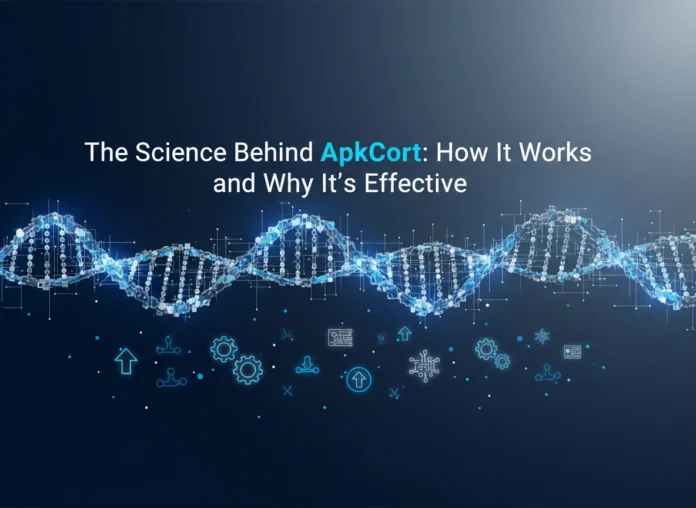 The Science Behind ApkCort: How It Works and Why It's Effective